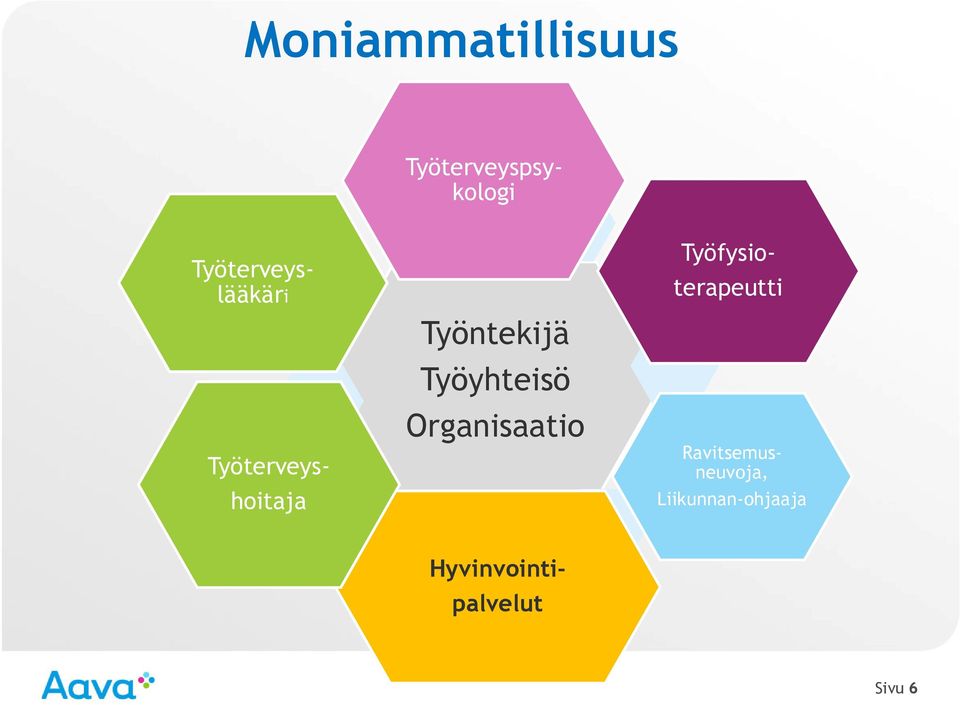 Moniammatillisuus

Työterveyspsykologi

Työterveyslääkäri

Työfysioterapeutti

Työntekijä
Työyhteisö
Organisaatio

Työterveyshoitaja

Ravitsemusneuvoja,
Liikunnan-ohjaaja

Hyvinvointipalvelut

Aava

Sivu 6